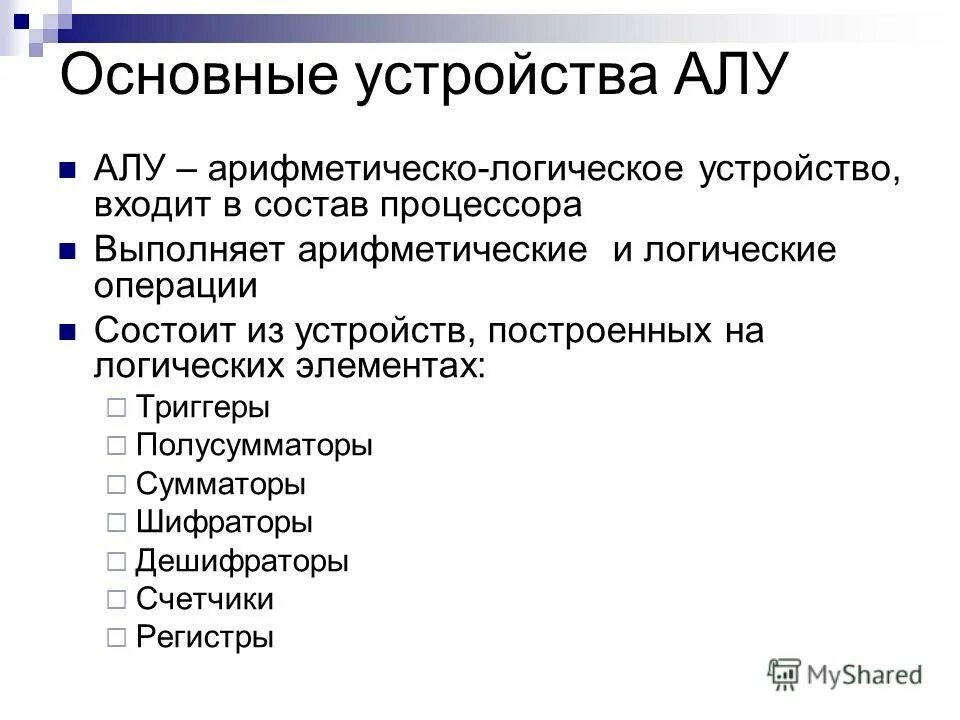 Основные устройства АЛУ

АЛУ – арифметическо-логическое устройство, входит в состав процессора

Выполняет арифметические и логические операции

Состоит из устройств, построенных на логических элементах:

Триггеры

Полусумматоры

Сумматоры

Шифраторы

Дешифраторы

Счетчики

Регистры

MyShared